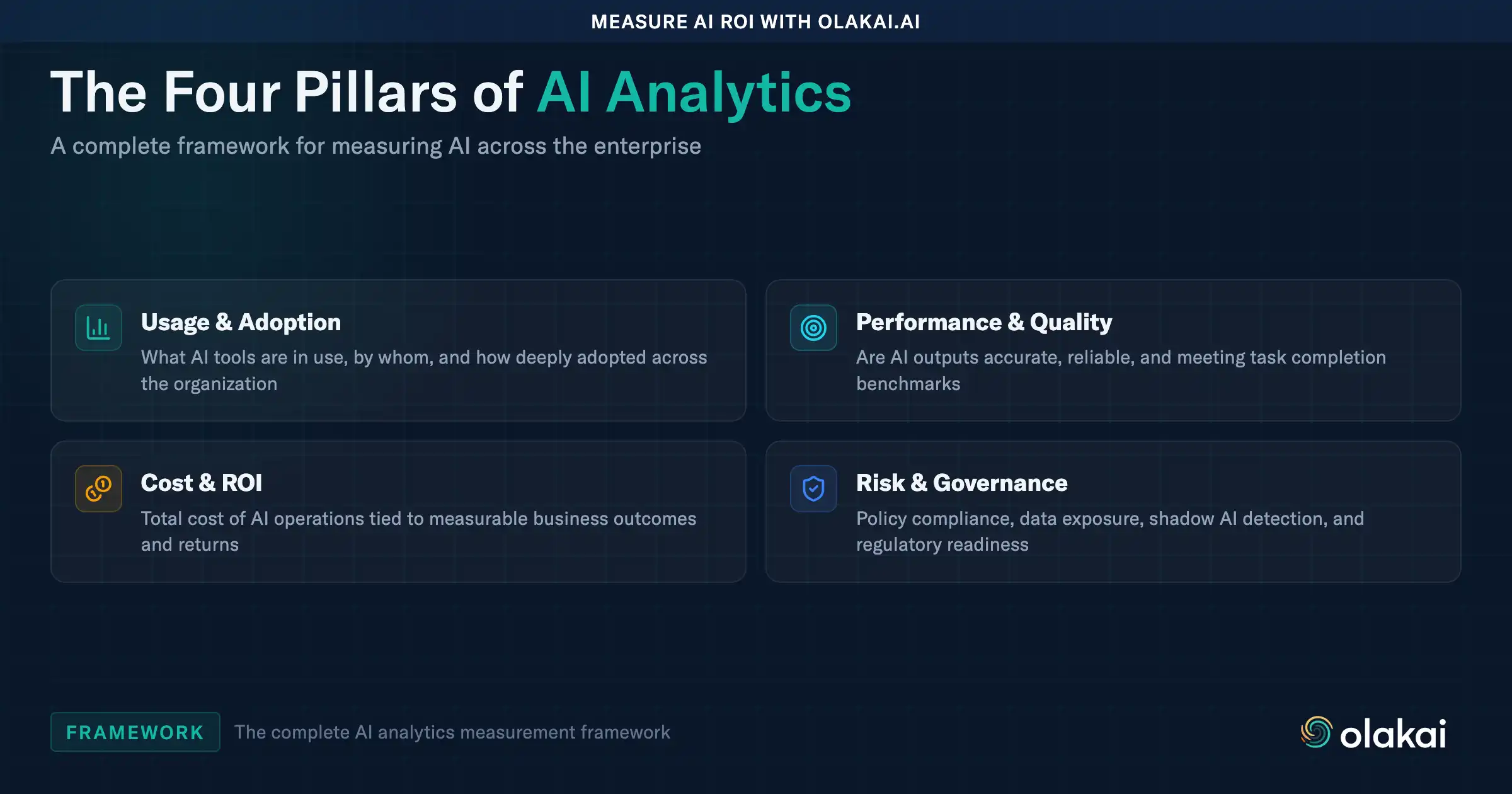 MEASURE AI ROI WITH OLAKAI.AI

The Four Pillars of AI Analytics

A complete framework for measuring AI across the enterprise

Usage & Adoption

What AI tools are in use, by whom, and how deeply adopted across the organization

Performance & Quality

Are AI outputs accurate, reliable, and meeting task completion benchmarks

Cost & ROI

Total cost of AI operations tied to measurable business outcomes and returns

Risk & Governance

Policy compliance, data exposure, shadow AI detection, and regulatory readiness

FRAMEWORK The complete AI analytics measurement framework

olakai